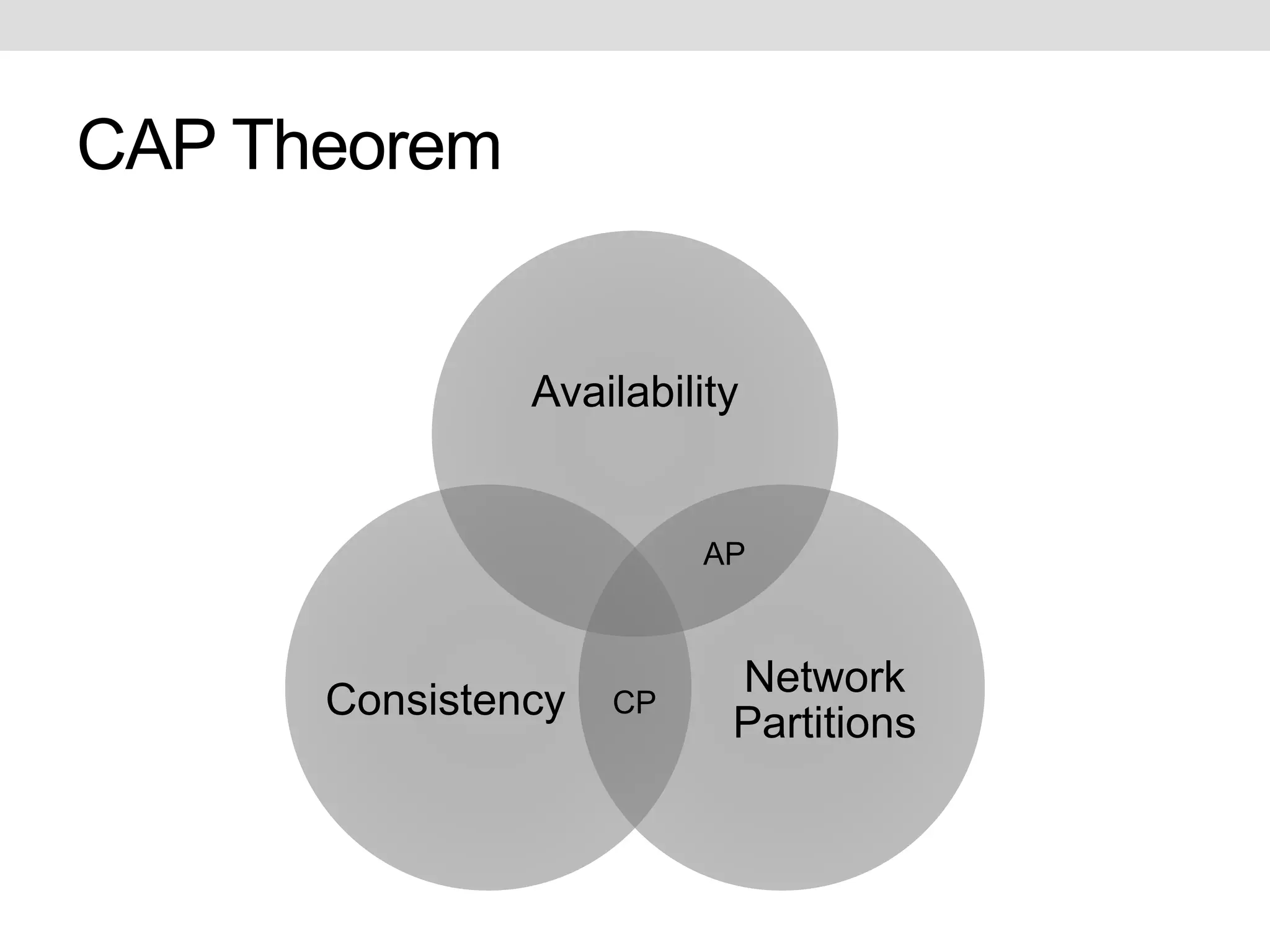 CAP Theorem

Availability

AP

Consistency

CP

Network Partitions